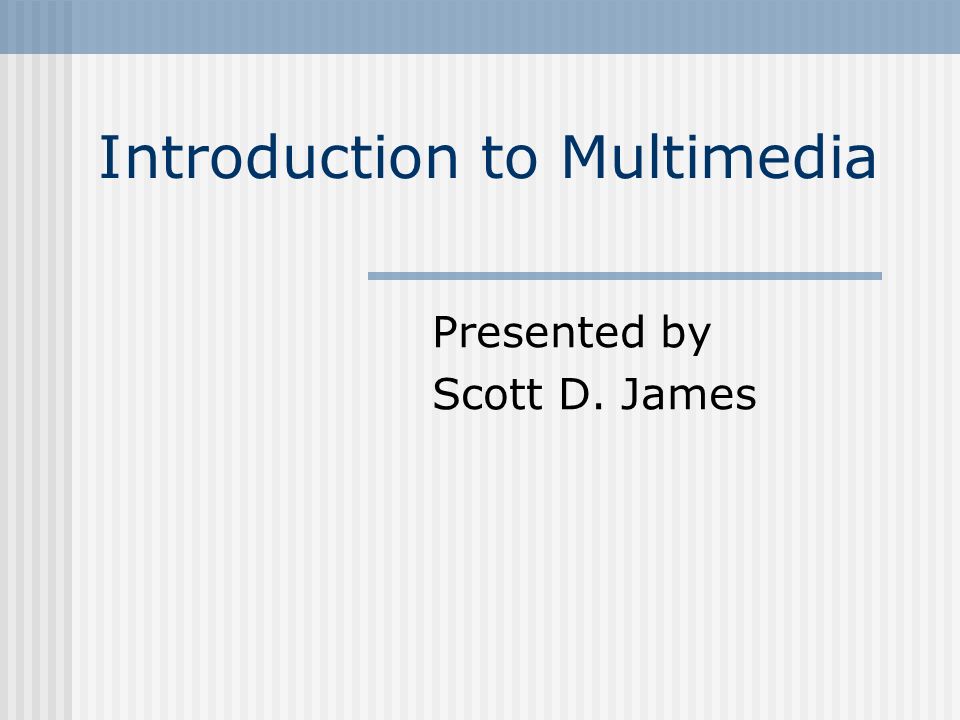 Introduction to Multimedia

Presented by
Scott D. James